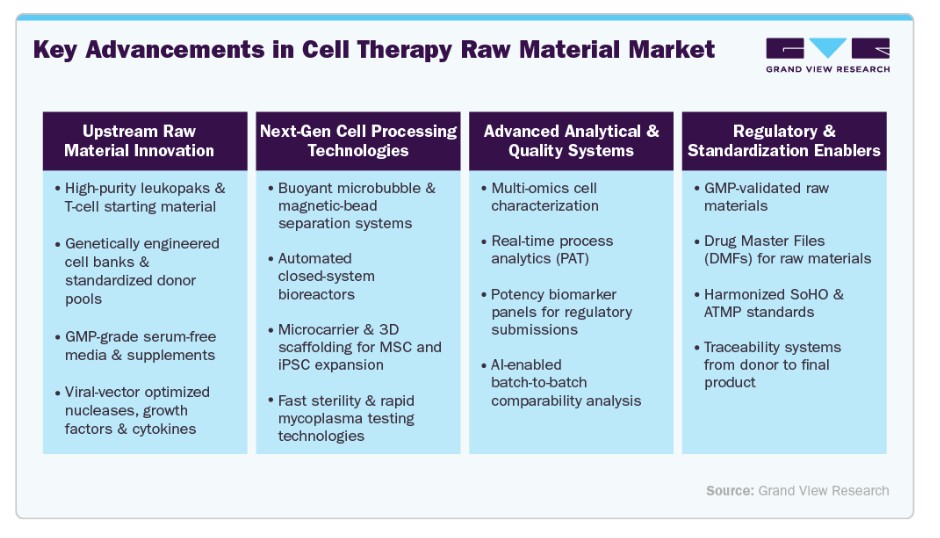 Key Advancements in Cell Therapy Raw Material Market

GRAND VIEW RESEARCH

Upstream Raw Material Innovation

• High-purity leukopaks & T-cell starting material

• Genetically engineered cell banks & standardized donor pools

• GMP-grade serum-free media & supplements

• Viral-vector optimized nucleases, growth factors & cytokines

Next-Gen Cell Processing Technologies

• Buoyant microbubble & magnetic-bead separation systems

• Automated closed-system bioreactors

• Microcarrier & 3D scaffolding for MSC and iPSC expansion

• Fast sterility & rapid mycoplasma testing technologies

Advanced Analytical & Quality Systems

• Multi-omics cell characterization

• Real-time process analytics (PAT)

• Potency biomarker panels for regulatory submissions

• AI-enabled batch-to-batch comparability analysis

Regulatory & Standardization Enablers

• GMP-validated raw materials

• Drug Master Files (DMFs) for raw materials

• Harmonized SoHO & ATMP standards

• Traceability systems from donor to final product

Source: Grand View Research